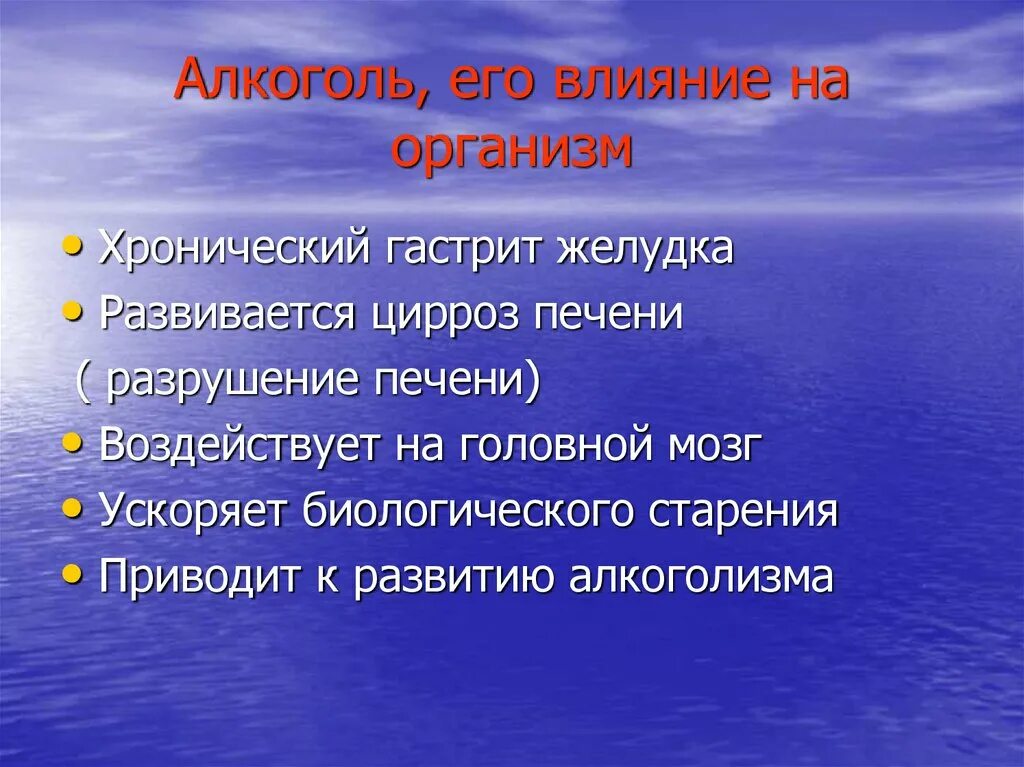 Алкоголь, его влияние на организм

• Хронический гастрит желудка
• Развивается цирроз печени
( разрушение печени)
• Воздействует на головной мозг
• Ускоряет биологического старения
• Приводит к развитию алкоголизма